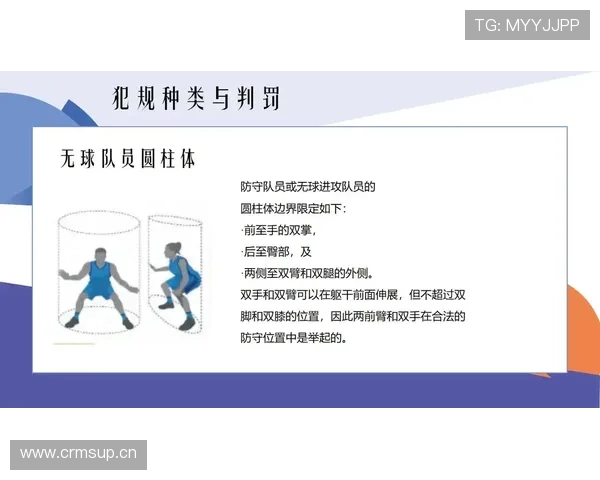 TG: MYYJJPP

犯规种类与判罚

无球队员圆柱体

防守队员或无球进攻队员的
圆柱体边界限定如下：
·前至手的双掌，
·后至臀部，及
·两侧至双臂和双腿的外侧。
双手和双臂可以在躯干前面伸展，但不超过双脚和双膝的位置，因此两前臂和双手在合法的防守位置中是举起的。

www.crmsup.cn